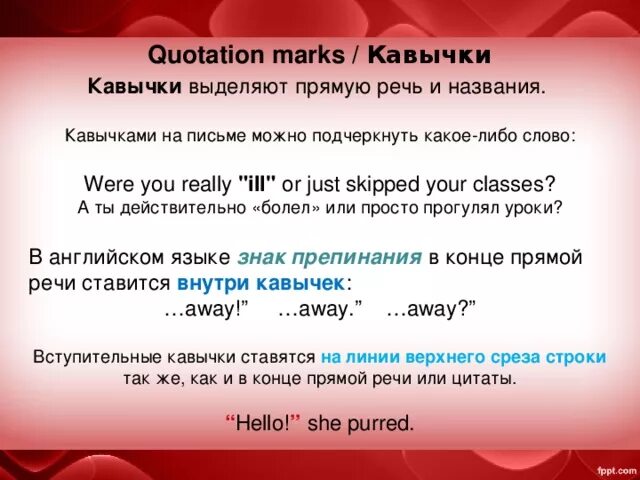 Quotation marks / Кавычки

Кавычки выделяют прямую речь и названия.

Кавычками на письме можно подчеркнуть какое-либо слово:

Were you really "ill" or just skipped your classes?
А ты действительно «болел» или просто прогулял уроки?

В английском языке знак препинания в конце прямой речи ставится внутри кавычек:
…away!”  …away.”  …away?”

Вступительные кавычки ставятся на линии верхнего среза строки так же, как и в конце прямой речи или цитаты.

“Hello!” she purred.

fppt.com